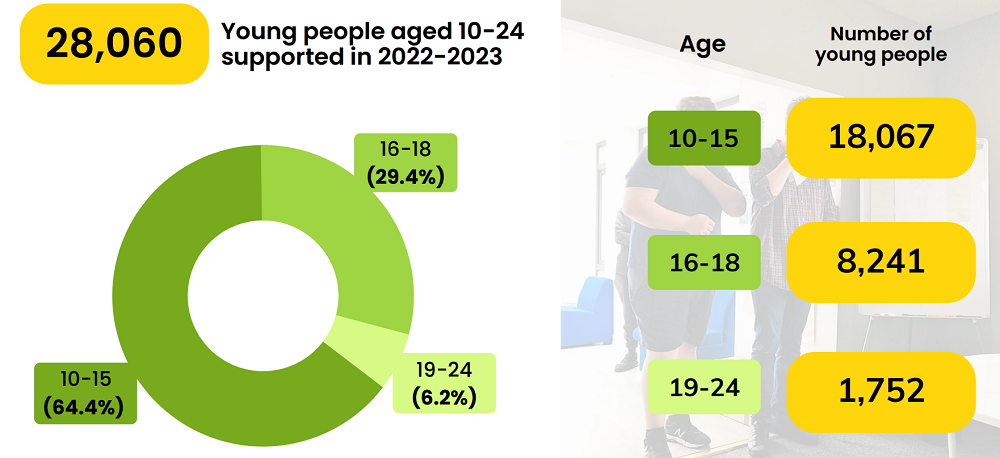 28,060

Young people aged 10-24 supported in 2022-2023

16-18
(29.4%)

19-24
(6.2%)

10-15
(64.4%)

| Age | Number of young people |
|---|---|
| 10-15 | 18,067 |
| 16-18 | 8,241 |
| 19-24 | 1,752 |